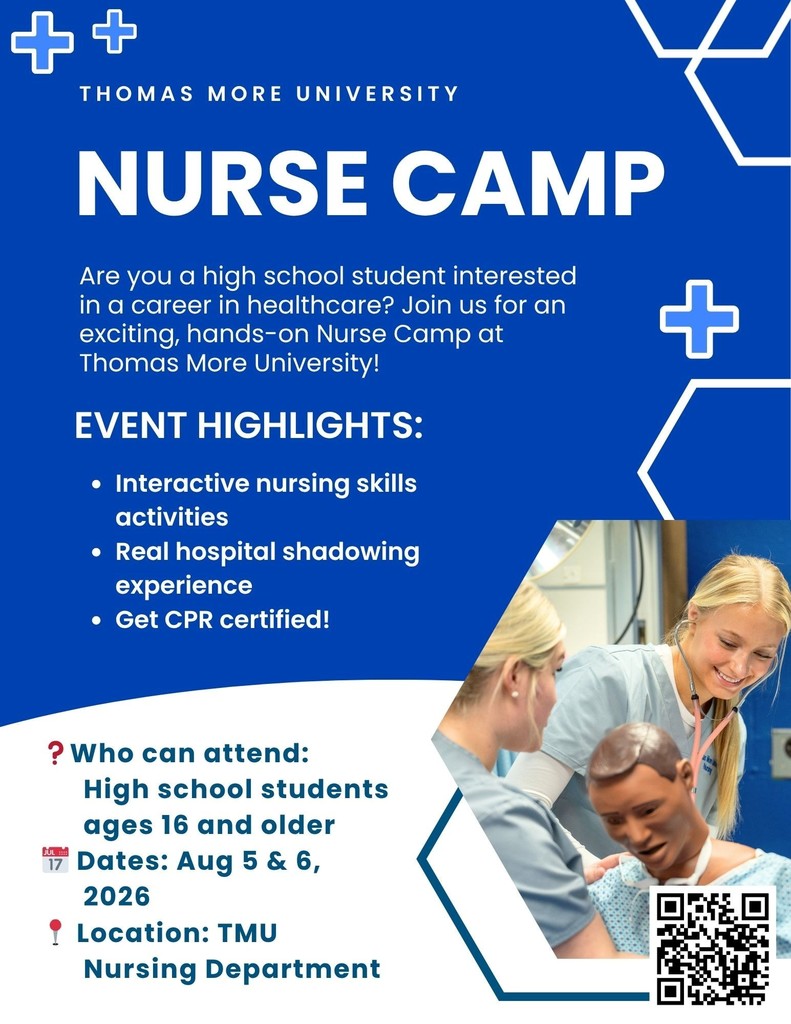 THOMAS MORE UNIVERSITY

NURSE CAMP

Are you a high school student interested in a career in healthcare? Join us for an exciting, hands-on Nurse Camp at Thomas More University!

EVENT HIGHLIGHTS:

- Interactive nursing skills activities
- Real hospital shadowing experience
- Get CPR certified!

❓Who can attend: High school students ages 16 and older

📅 Dates: Aug 5 & 6, 2026

📍 Location: TMU Nursing Department